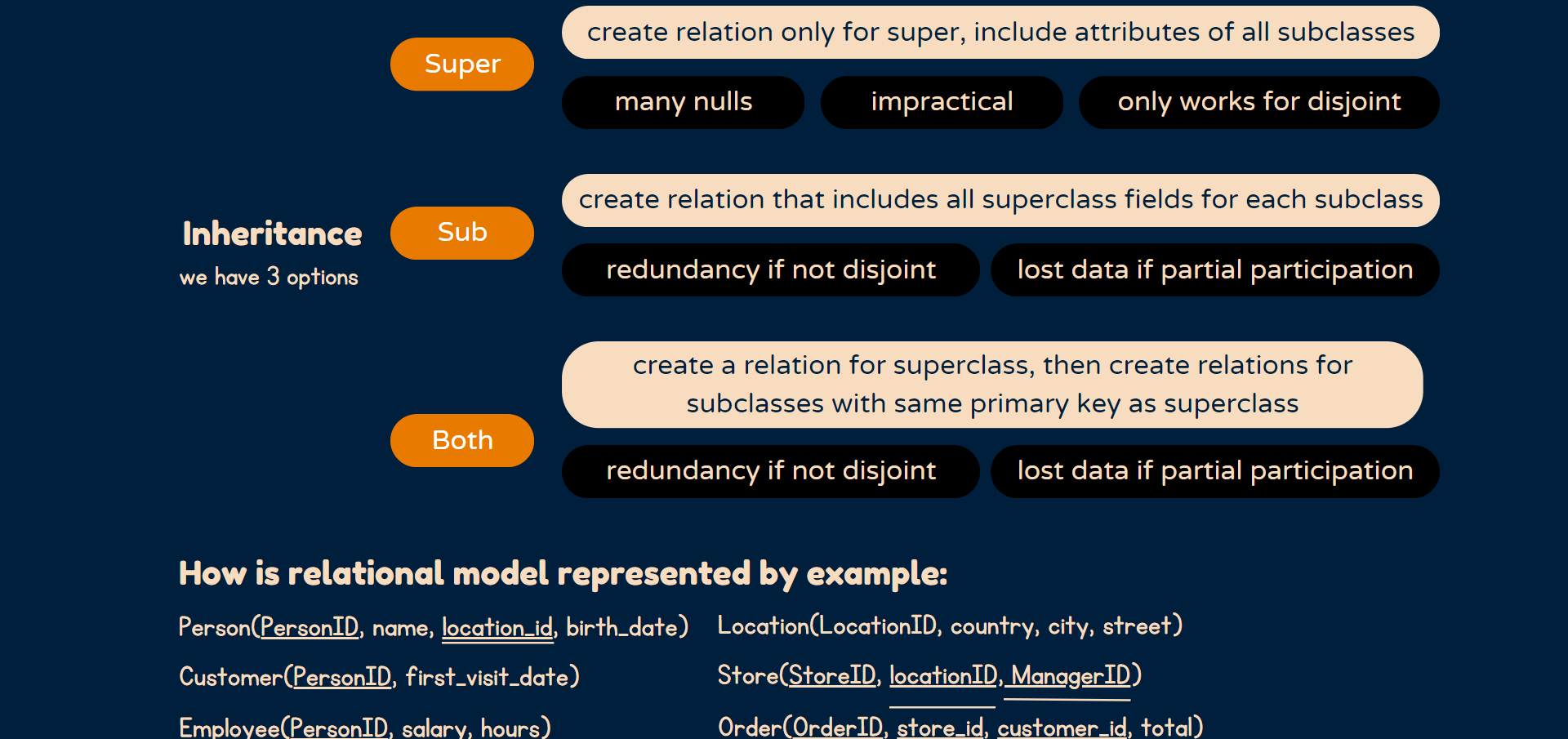 Inheritance
we have 3 options

Super

create relation only for super, include attributes of all subclasses

many nulls

impractical

only works for disjoint

Sub

create relation that includes all superclass fields for each subclass

redundancy if not disjoint

lost data if partial participation

Both

create a relation for superclass, then create relations for subclasses with same primary key as superclass

redundancy if not disjoint

lost data if partial participation

How is relational model represented by example:

Person(PersonID, name, location_id, birth_date)

Customer(PersonID, first_visit_date)

Employee(PersonID, salary, hours)

Location(LocationID, country, city, street)

Store(StoreID, locationID, ManagerID)

Order(OrderID, store_id, customer_id, total)